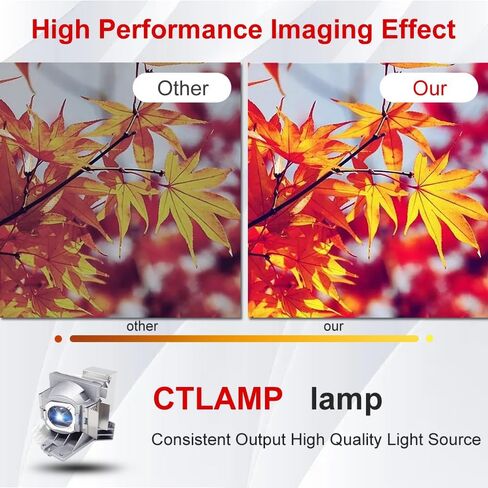 High Performance Imaging Effect

Other

Our

other

our

CTLAMP lamp

Consistent Output High Quality Light Source